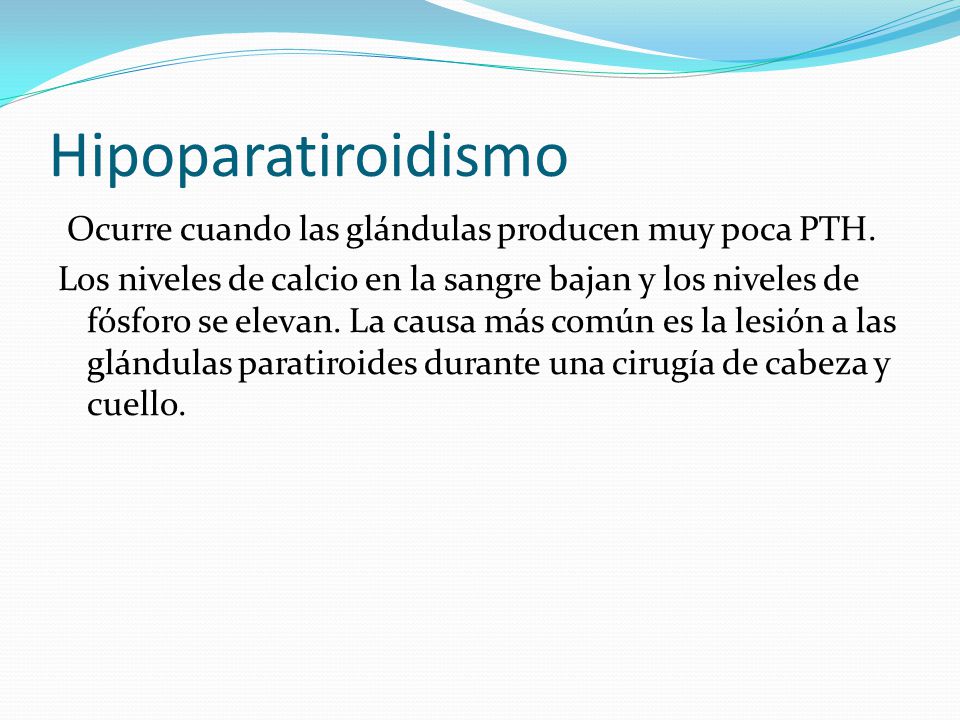 Hipoparatiroidismo

Ocurre cuando las glándulas producen muy poca PTH.

Los niveles de calcio en la sangre bajan y los niveles de fósforo se elevan. La causa más común es la lesión a las glándulas paratiroides durante una cirugía de cabeza y cuello.